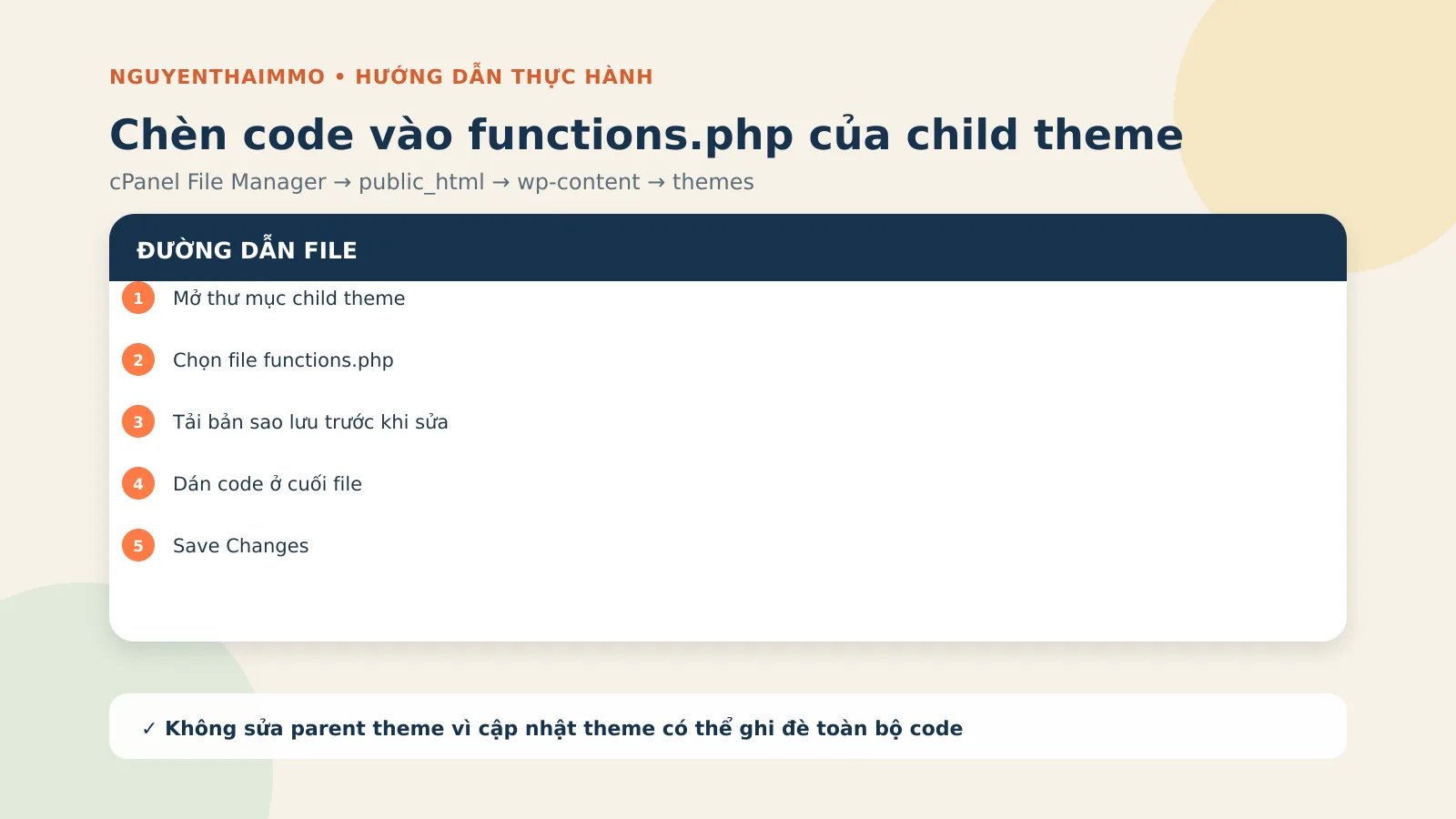 NGUYENTHAIMMO • HƯỚNG DẪN THỰC HÀNH

Chèn code vào functions.php của child theme

cPanel File Manager → public_html → wp-content → themes

ĐƯỜNG DẪN FILE

1 Mở thư mục child theme

2 Chọn file functions.php

3 Tải bản sao lưu trước khi sửa

4 Dán code ở cuối file

5 Save Changes

✓ Không sửa parent theme vì cập nhật theme có thể ghi đè toàn bộ code